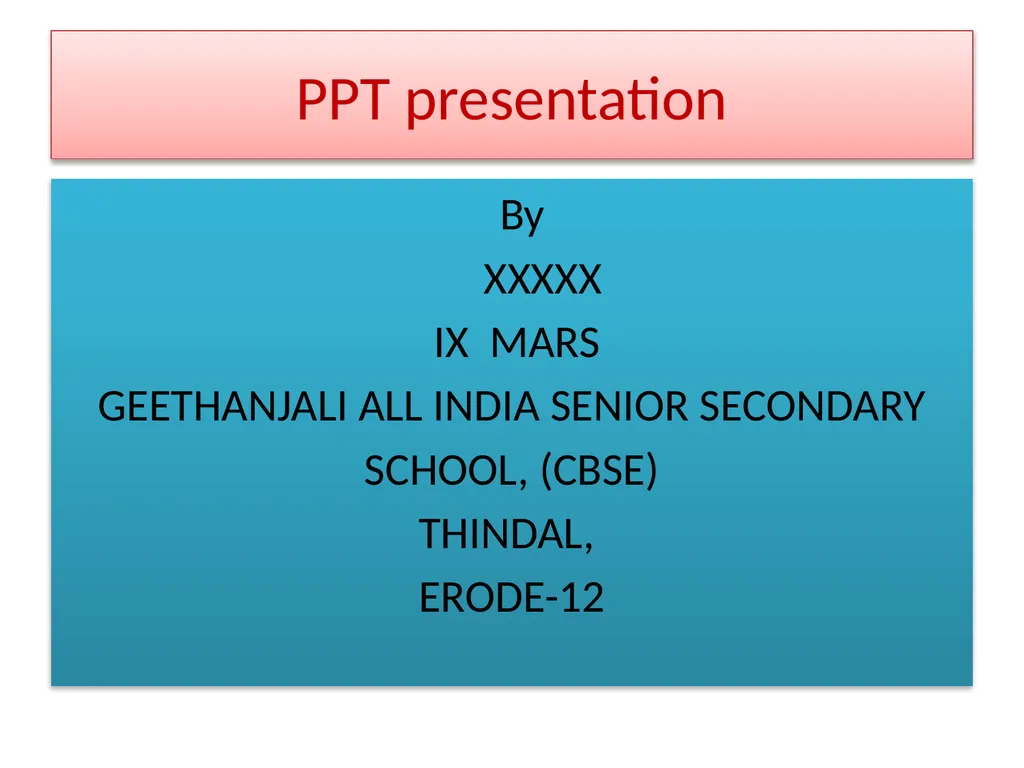 PPT presentation

By

XXXXX

IX MARS

GEETHANJALI ALL INDIA SENIOR SECONDARY SCHOOL, (CBSE)

THINDAL,

ERODE-12